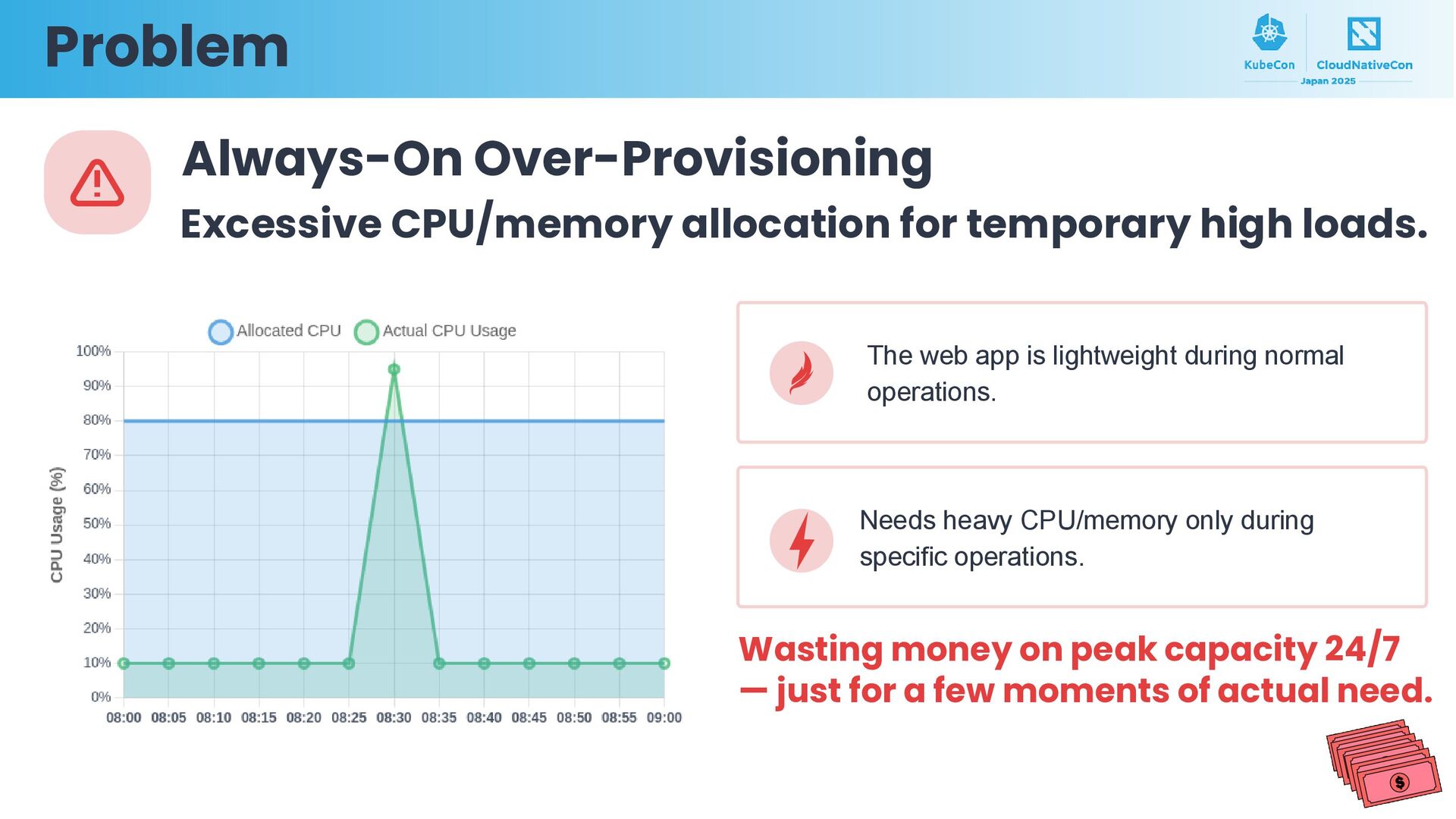 Problem

KubeCon CloudNativeCon Japan 2025

Always-On Over-Provisioning

Excessive CPU/memory allocation for temporary high loads.

Allocated CPU Actual CPU Usage

CPU Usage (%)

100%
90%
80%
70%
60%
50%
40%
30%
20%
10%
0%

08:00 08:05 08:10 08:15 08:20 08:25 08:30 08:35 08:40 08:45 08:50 08:55 09:00

The web app is lightweight during normal operations.

Needs heavy CPU/memory only during specific operations.

Wasting money on peak capacity 24/7 — just for a few moments of actual need.

$